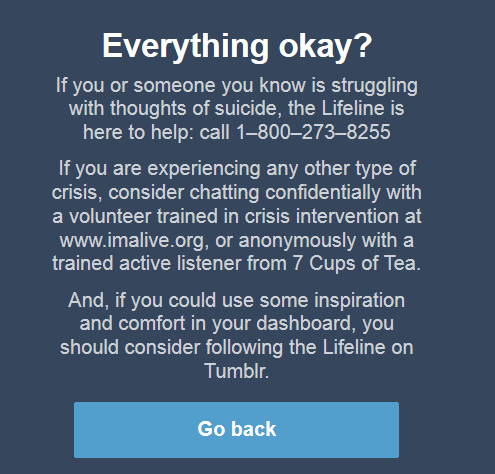 Everything okay?

If you or someone you know is struggling with thoughts of suicide, the Lifeline is here to help: call 1–800–273–8255

If you are experiencing any other type of crisis, consider chatting confidentially with a volunteer trained in crisis intervention at www.imalive.org, or anonymously with a trained active listener from 7 Cups of Tea.

And, if you could use some inspiration and comfort in your dashboard, you should consider following the Lifeline on Tumblr.

Go back